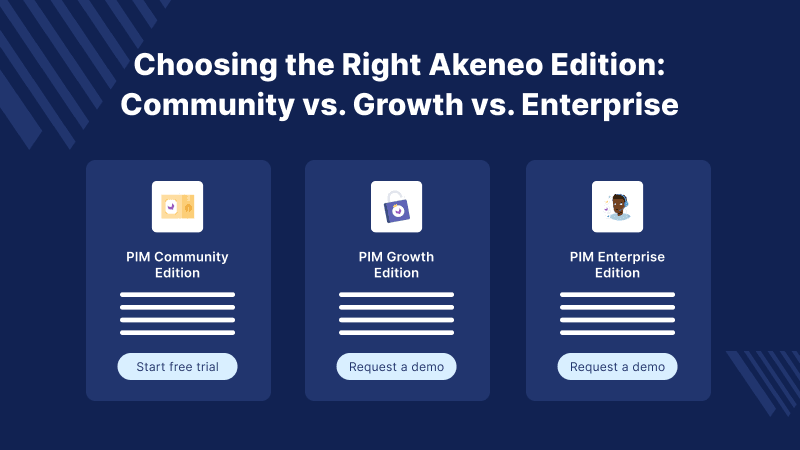 Choosing the Right Akeneo Edition: Community vs. Growth vs. Enterprise

PIM Community Edition

Start free trial

PIM Growth Edition

Request a demo

PIM Enterprise Edition

Request a demo